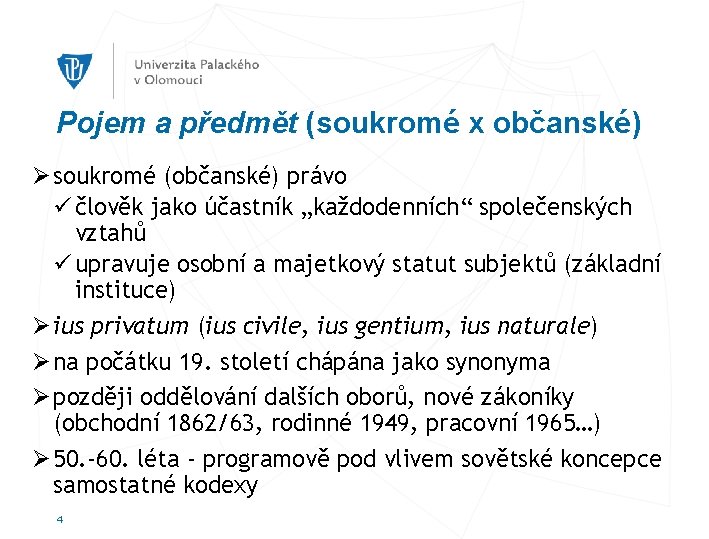 Univerzita Palackého v Olomouci

Pojem a předmět (soukromé x občanské)

➢ soukromé (občanské) právo
✓ člověk jako účastník „každodenních“ společenských vztahů
✓ upravuje osobní a majetkový statut subjektů (základní instituce)

➢ ius privatum (ius civile, ius gentium, ius naturale)

➢ na počátku 19. století chápána jako synonyma

➢ později oddělování dalších oborů, nové zákoníky (obchodní 1862/63, rodinné 1949, pracovní 1965…)

➢ 50.-60. léta - programově pod vlivem sovětské koncepce samostatné kodexy

4